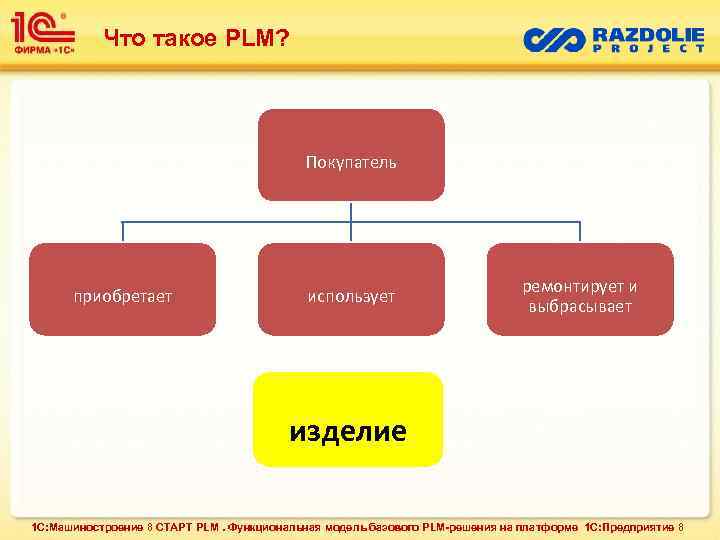 1С ФИРМА «1С»

Что такое PLM?

RAZDOLIE PROJECT

Покупатель

приобретает

использует

ремонтирует и выбрасывает

изделие

1С:Машиностроение 8 СТАРТ PLM . Функциональная модель базового PLM-решения на платформе 1С:Предприятие 8